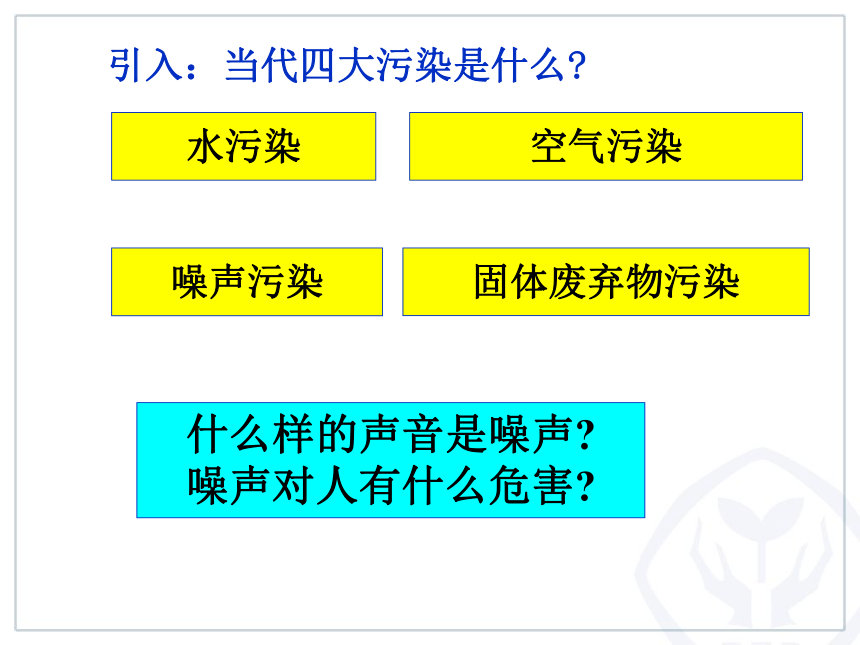 引入：当代四大污染是什么?

水污染

空气污染

噪声污染

固体废弃物污染

什么样的声音是噪声?
噪声对人有什么危害?